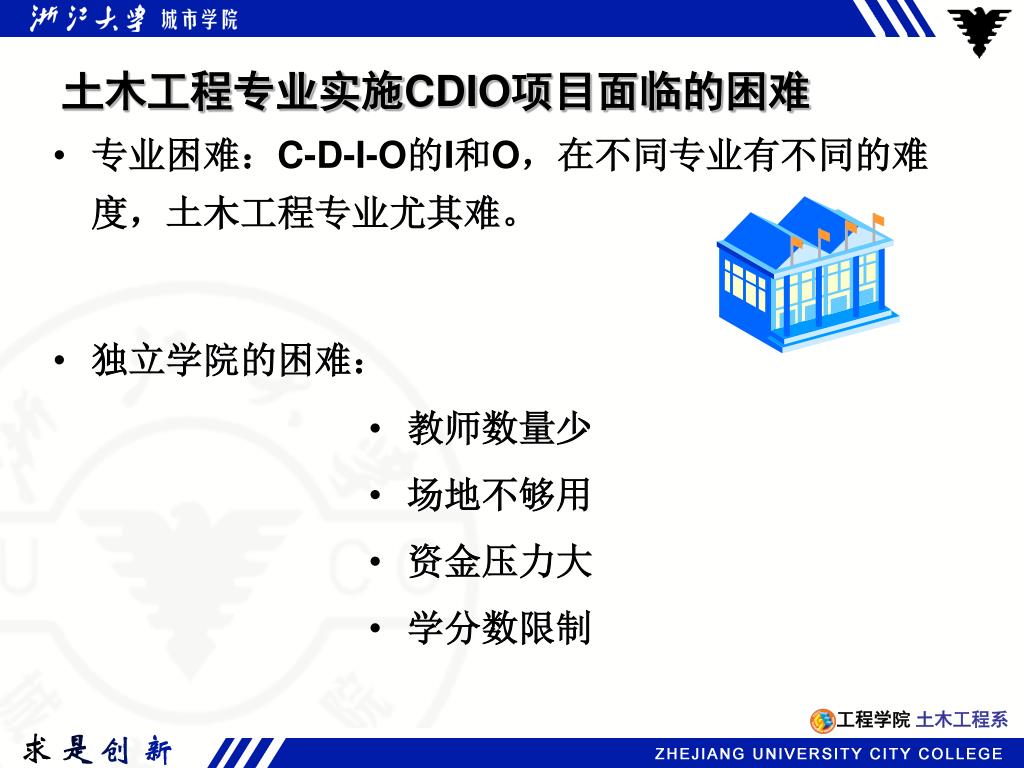 浙江大学 城市学院

土木工程专业实施CDIO项目面临的困难

• 专业困难：C-D-I-O的I和O，在不同专业有不同的难度，土木工程专业尤其难。

• 独立学院的困难：

• 教师数量少
• 场地不够用
• 资金压力大
• 学分数限制

工程学院 土木工程系

求是创新

ZHEJIANG UNIVERSITY CITY COLLEGE